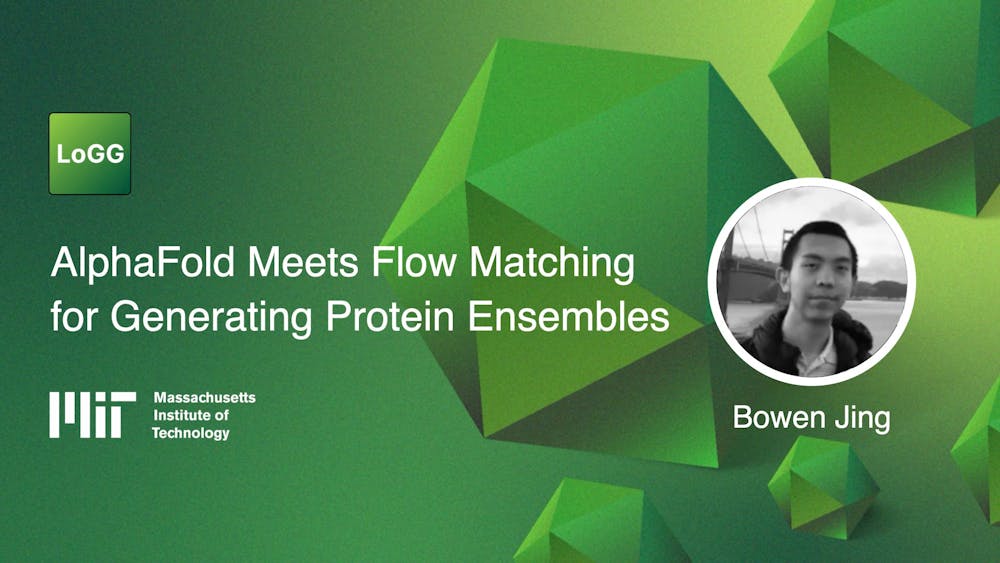 LoGG

AlphaFold Meets Flow Matching for Generating Protein Ensembles

MIT Massachusetts Institute of Technology

Bowen Jing